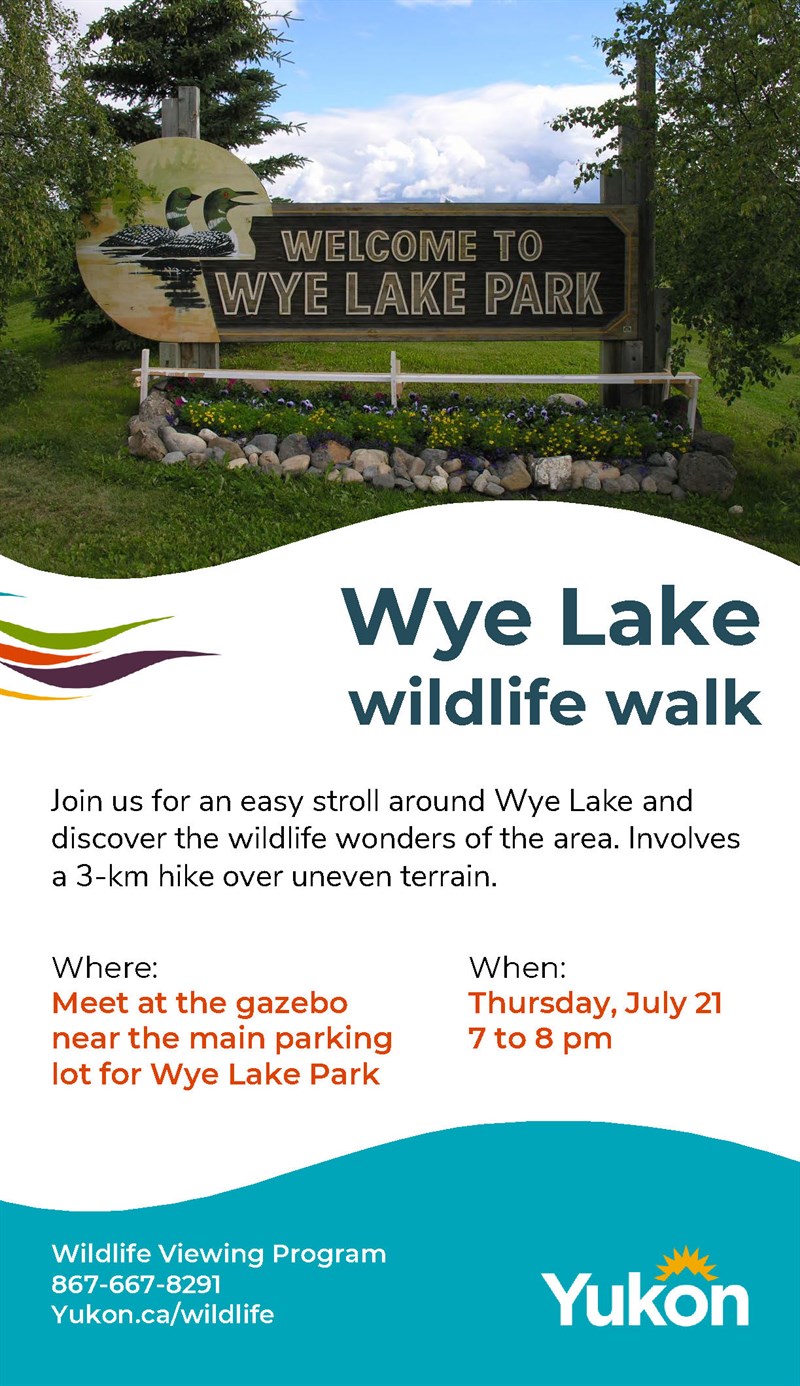 WELCOME TO
WYE LAKE PARK

Wye Lake
wildlife walk

Join us for an easy stroll around Wye Lake and discover the wildlife wonders of the area. Involves a 3-km hike over uneven terrain.

Where:
Meet at the gazebo near the main parking lot for Wye Lake Park

When:
Thursday, July 21
7 to 8 pm

Wildlife Viewing Program
867-667-8291
Yukon.ca/wildlife

Yukon